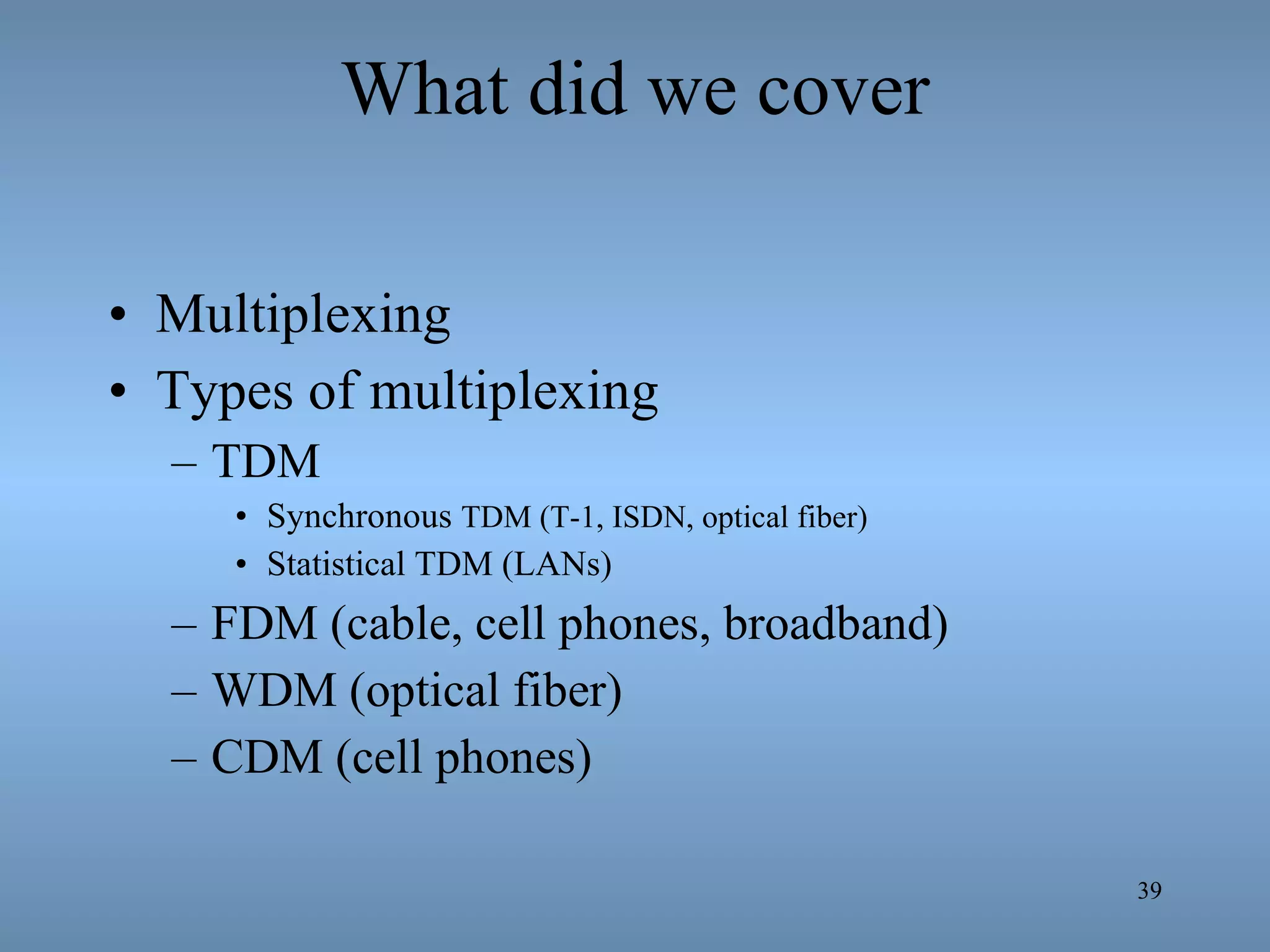 What did we cover

• Multiplexing
• Types of multiplexing
  – TDM
    • Synchronous TDM (T-1, ISDN, optical fiber)
    • Statistical TDM (LANs)
  – FDM (cable, cell phones, broadband)
  – WDM (optical fiber)
  – CDM (cell phones)

39